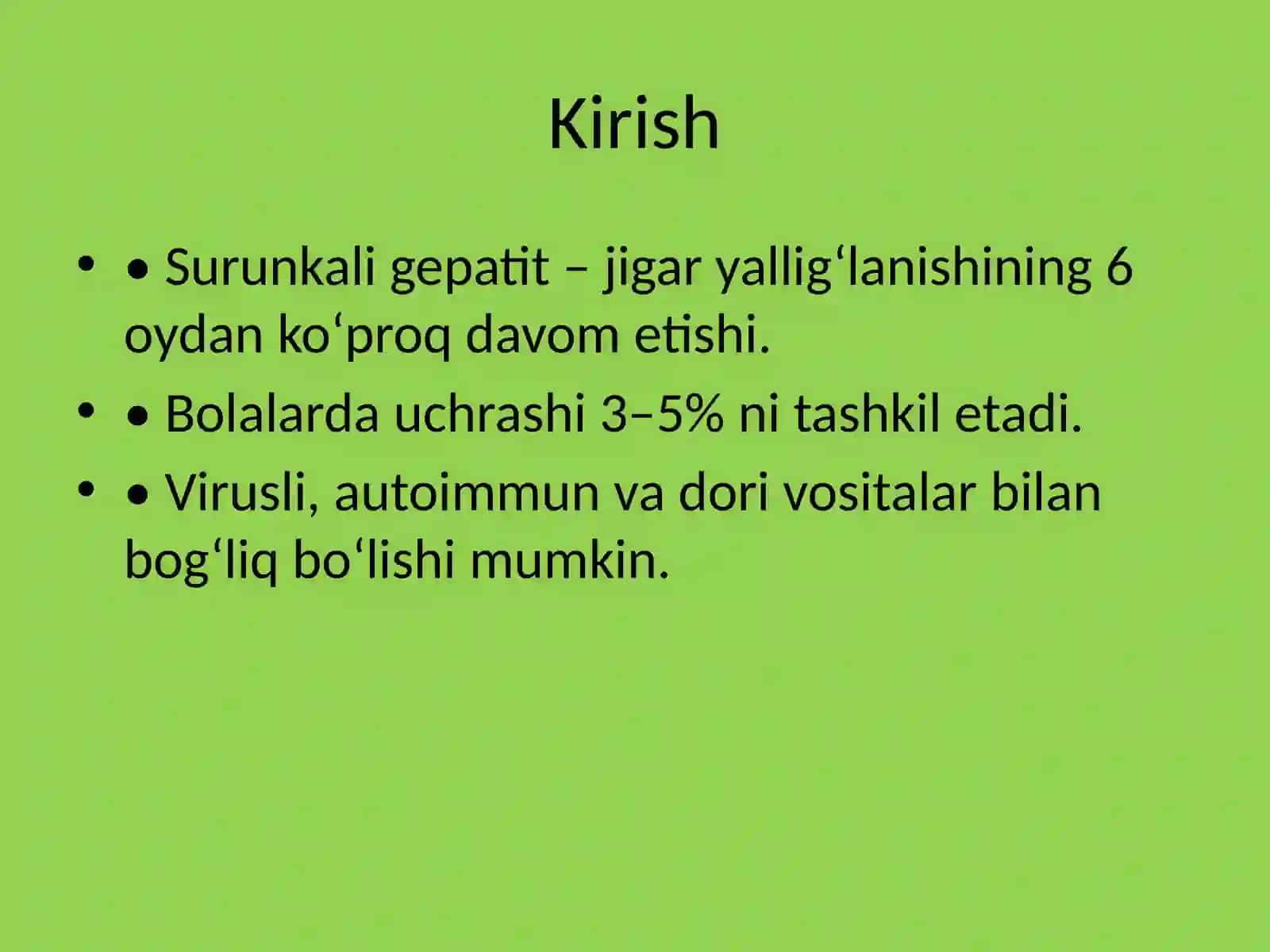 Kirish

• • Surunkali gepatit – jigar yallig‘lanishining 6 oydan ko‘proq davom etishi.
• • Bolalarda uchrashi 3–5% ni tashkil etadi.
• • Virusli, autoimmun va dori vositalar bilan bog‘liq bo‘lishi mumkin.